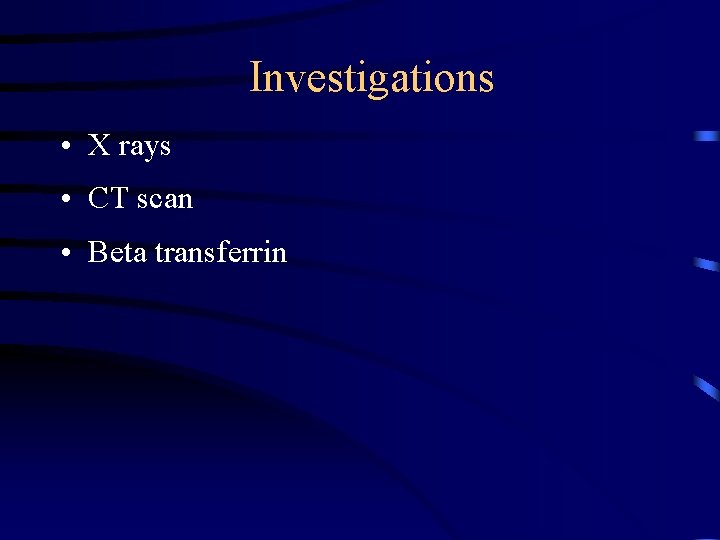 Investigations

• X rays
• CT scan
• Beta transferrin